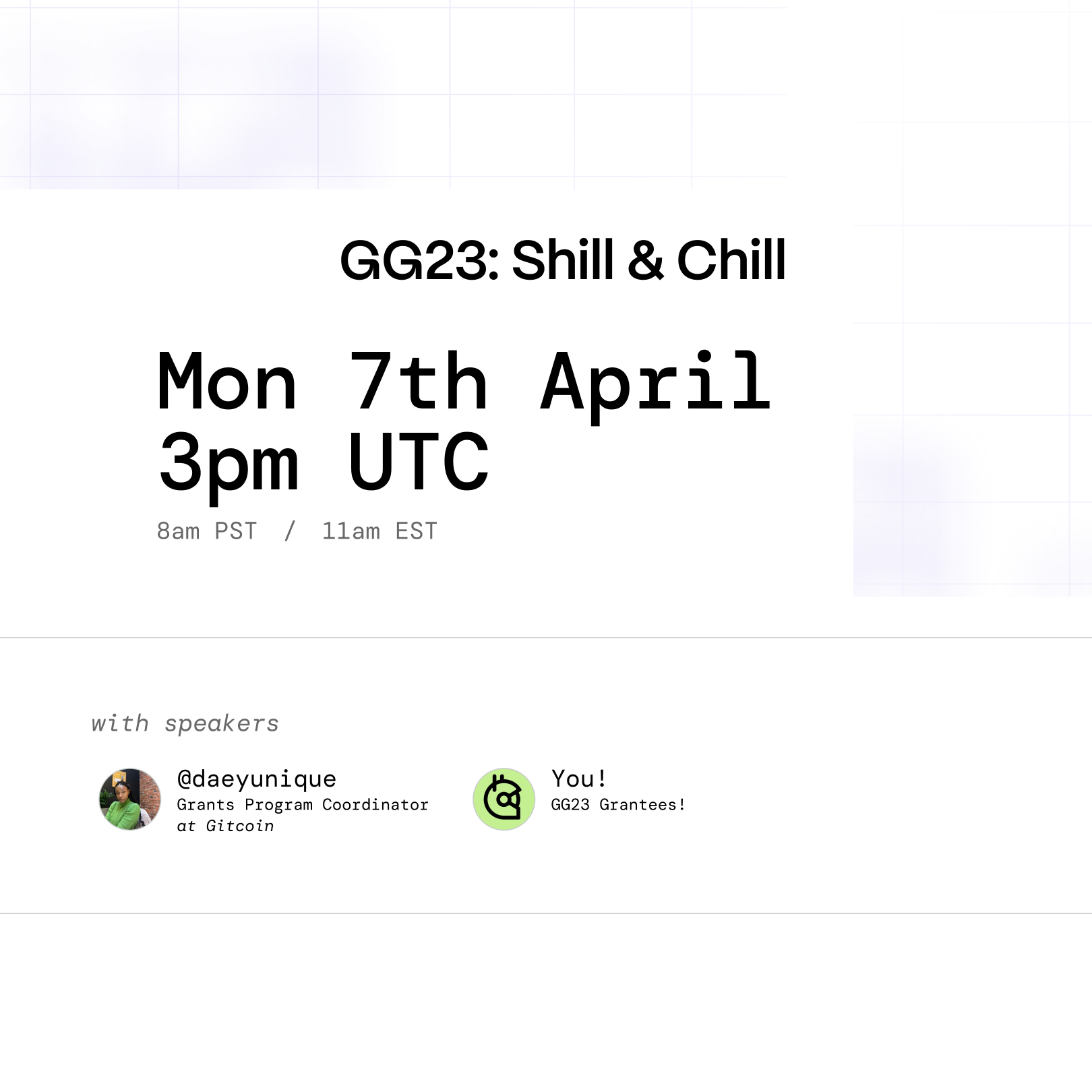 GG23: Shill & Chill

Mon 7th April
3pm UTC

8am PST / 11am EST

with speakers

@daeyunique
Grants Program Coordinator at Gitcoin

You!
GG23 Grantees!